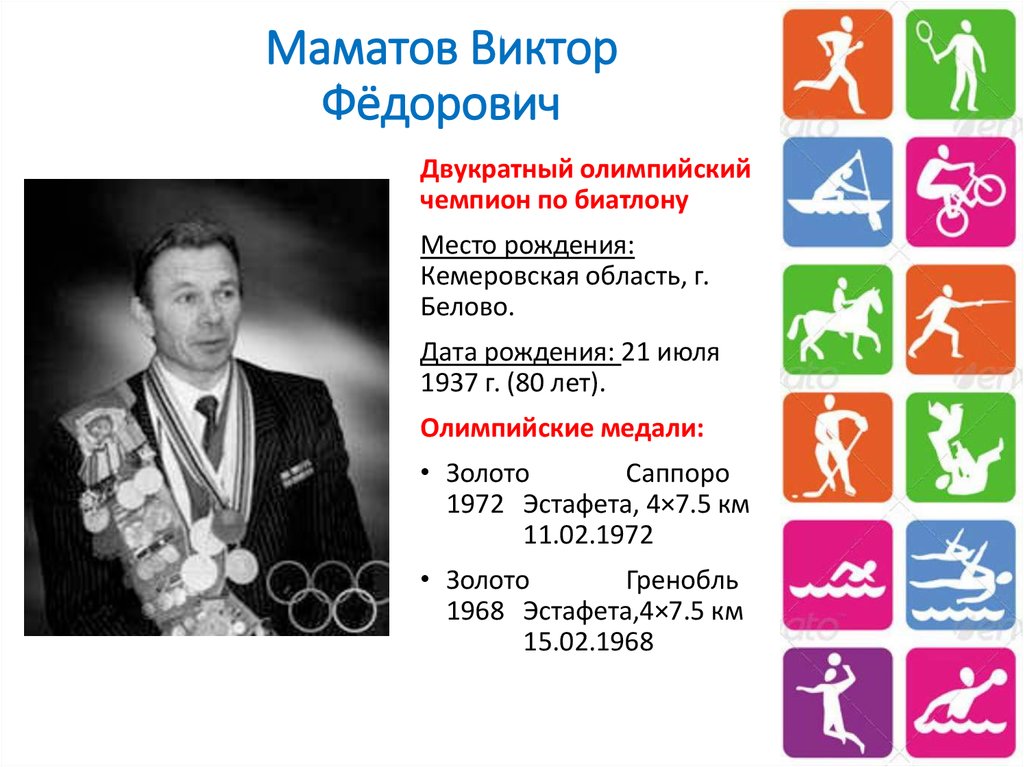 Маматов Виктор Фёдорович

Двукратный олимпийский чемпион по биатлону

Место рождения: Кемеровская область, г. Белово.

Дата рождения: 21 июля 1937 г. (80 лет).

Олимпийские медали:

• Золото Саппоро 1972 Эстафета, 4×7.5 км 11.02.1972

• Золото Гренобль 1968 Эстафета,4×7.5 км 15.02.1968